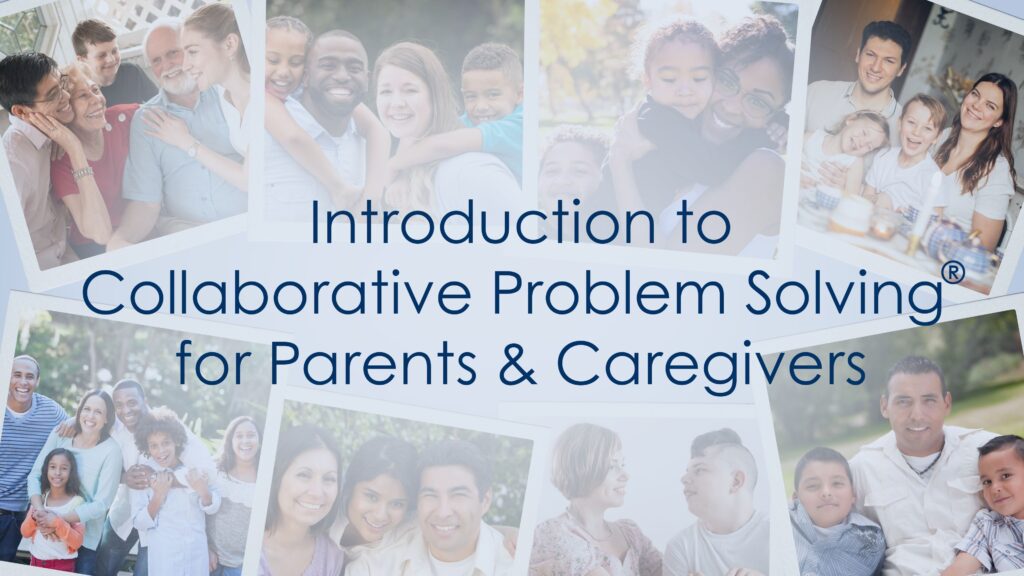 Introduction to Collaborative Problem Solving® for Parents & Caregivers